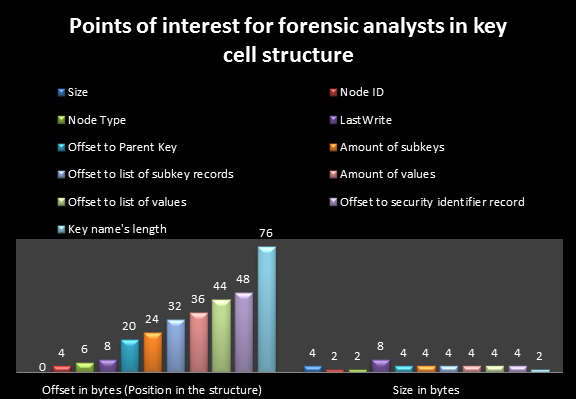 Points of interest for forensic analysts in key cell structure

Size
Node ID
Node Type
LastWrite
Offset to Parent Key
Amount of subkeys
Offset to list of subkey records
Amount of values
Offset to list of values
Offset to security identifier record
Key name's length

0 4 6 8 20 24 32 36 44 48 76

4 2 2 8 4 4 4 4 4 4 2

Offset in bytes (Position in the structure)

Size in bytes